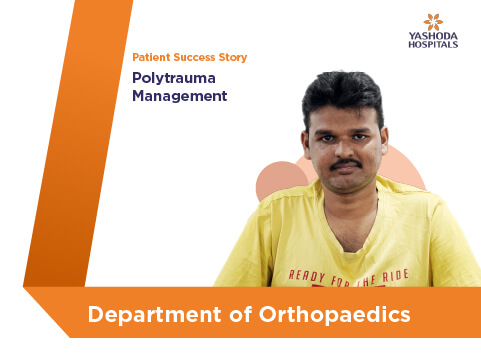 YASHODA HOSPITALS

Patient Success Story

Polytrauma Management

READY FOR THE RIDE

Department of Orthopaedics